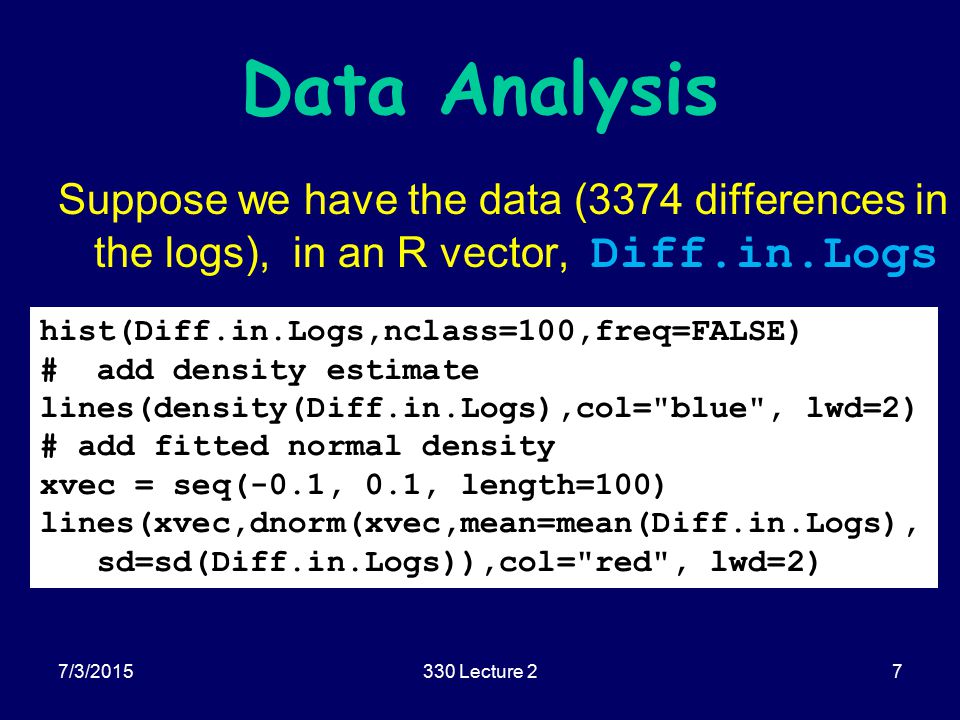 Data Analysis

Suppose we have the data (3374 differences in the logs), in an R vector, Diff.in.Logs

hist(Diff.in.Logs,nclass=100,freq=FALSE)
# add density estimate
lines(density(Diff.in.Logs),col="blue", lwd=2)
# add fitted normal density
xvec = seq(-0.1, 0.1, length=100)
lines(xvec,dnorm(xvec,mean=mean(Diff.in.Logs),
sd=sd(Diff.in.Logs)),col="red", lwd=2)

7/3/2015

330 Lecture 2

7